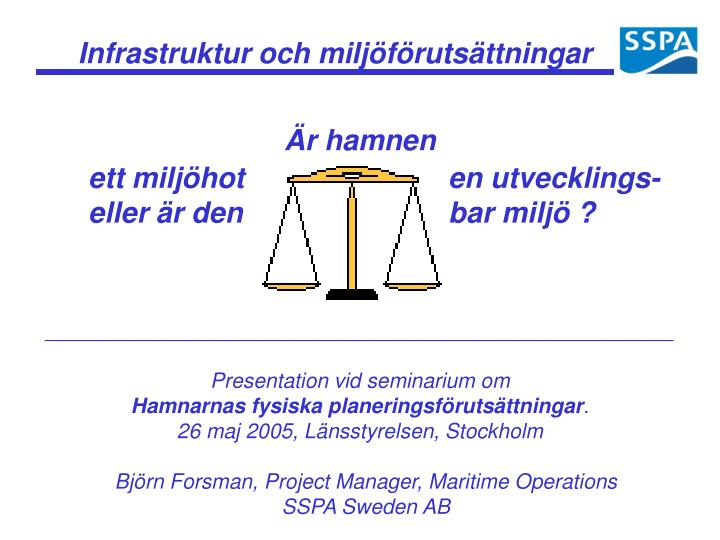 Infrastruktur och miljöförutsättningar

SSPA

Är hamnen

ett miljöhot eller är den

en utvecklingsbar miljö ?

Presentation vid seminarium om
**Hamnarnas fysiska planeringsförutsättningar**.
26 maj 2005, Länsstyrelsen, Stockholm

Björn Forsman, Project Manager, Maritime Operations
SSPA Sweden AB